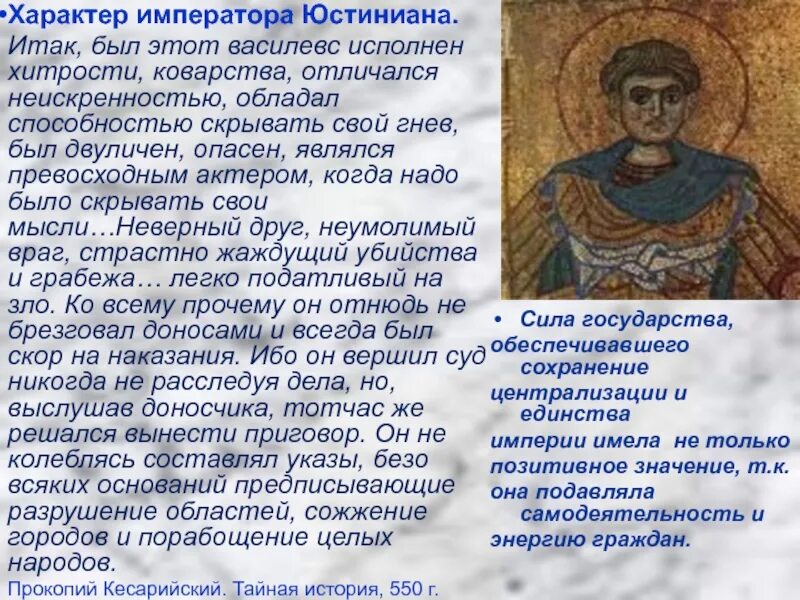 •Характер императора Юстиниана.

Итак, был этот василевс исполнен хитрости, коварства, отличался неискренностью, обладал способностью скрывать свой гнев, был двуличен, опасен, являлся превосходным актером, когда надо было скрывать свои мысли…Неверный друг, неумолимый враг, страстно жаждущий убийства и грабежа… легко податливый на зло. Ко всему прочему он отнюдь не брезговал доносами и всегда был скор на наказания. Ибо он вершил суд никогда не расследуя дела, но, выслушав доносчика, тотчас же решался вынести приговор. Он не колеблясь составлял указы, безо всяких оснований предписывающие разрушение областей, сожжение городов и порабощение целых народов.

Прокопий Кесарийский. Тайная история, 550 г.

• Сила государства, обеспечивавшего сохранение централизации и единства империи имела не только позитивное значение, т.к. она подавляла самодеятельность и энергию граждан.